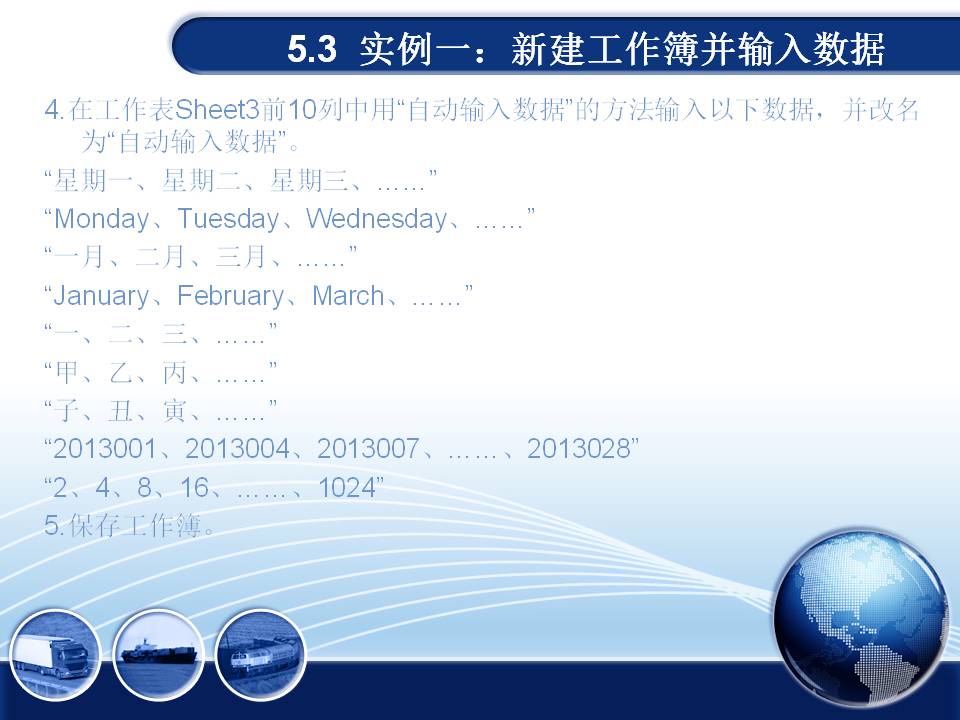 5.3 实例一：新建工作簿并输入数据

4.在工作表Sheet3前10列中用“自动输入数据”的方法输入以下数据，并改名为“自动输入数据”。

“星期一、星期二、星期三、……”

“Monday、Tuesday、Wednesday、……”

“一月、二月、三月、……”

“January、February、March、……”

“一、二、三、……”

“甲、乙、丙、……”

“子、丑、寅、……”

“2013001、2013004、2013007、……、2013028”

“2、4、8、16、……、1024”

5.保存工作簿。